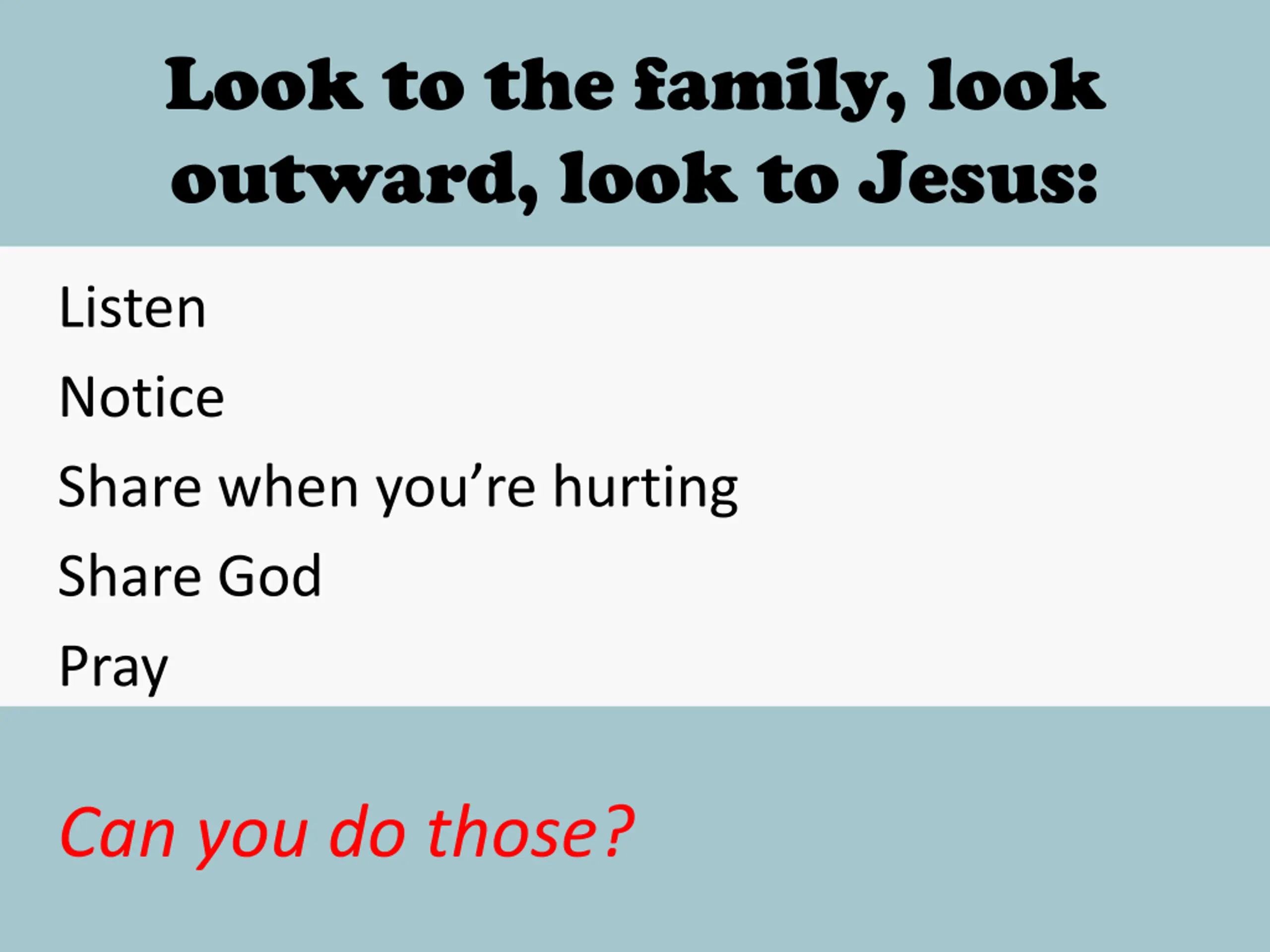 Look to the family, look outward, look to Jesus:

Listen

Notice

Share when you’re hurting

Share God

Pray

Can you do those?